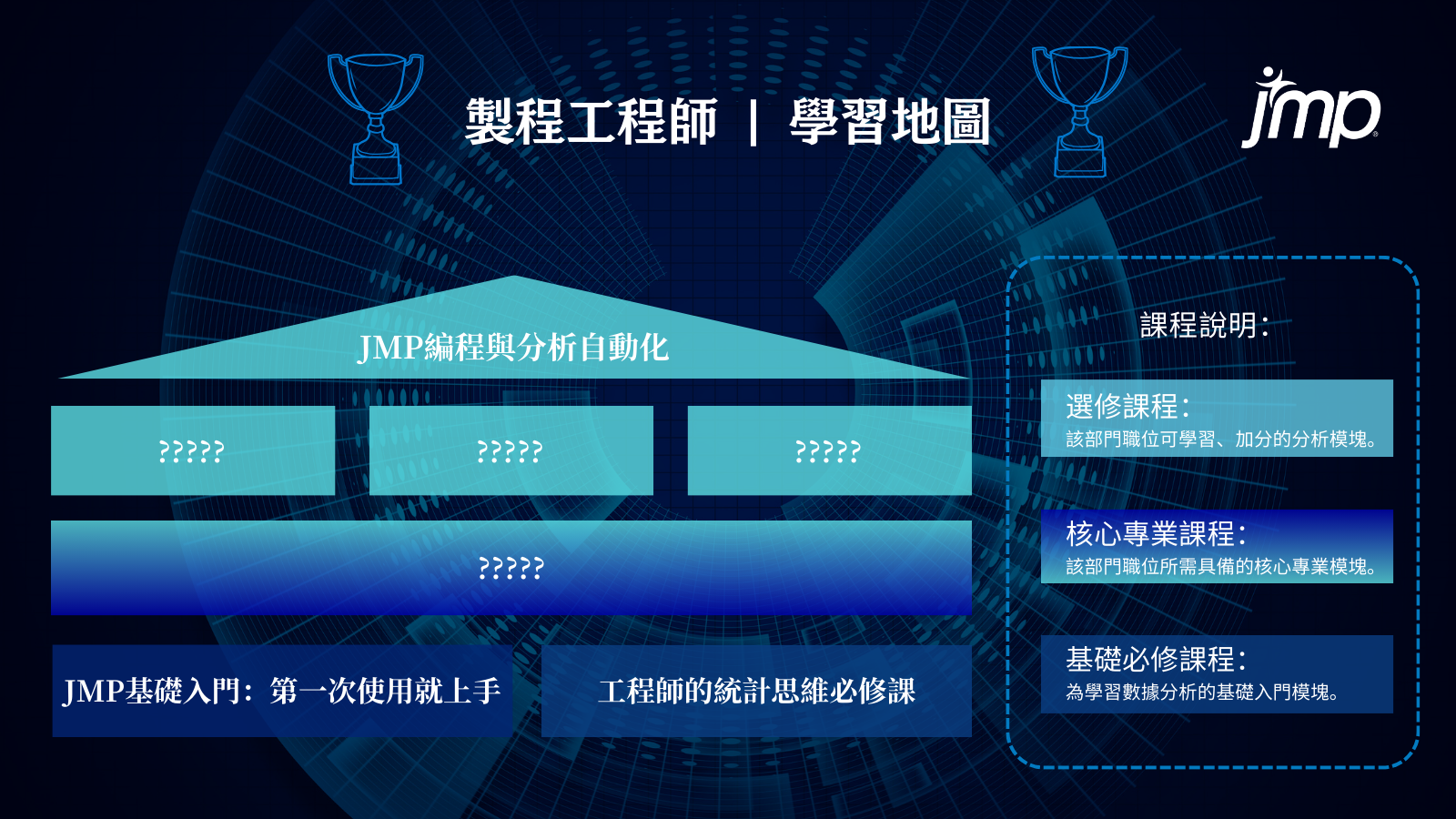 製程工程師 | 學習地圖

jmp

JMP編程與分析自動化

?????

?????

?????

?????

JMP基礎入門：第一次使用就上手

工程師的統計思維必修課

課程說明：

選修課程：
該部門職位可學習、加分的分析模塊。

核心專業課程：
該部門職位所需具備的核心專業模塊。

基礎必修課程：
為學習數據分析的基礎入門模塊。